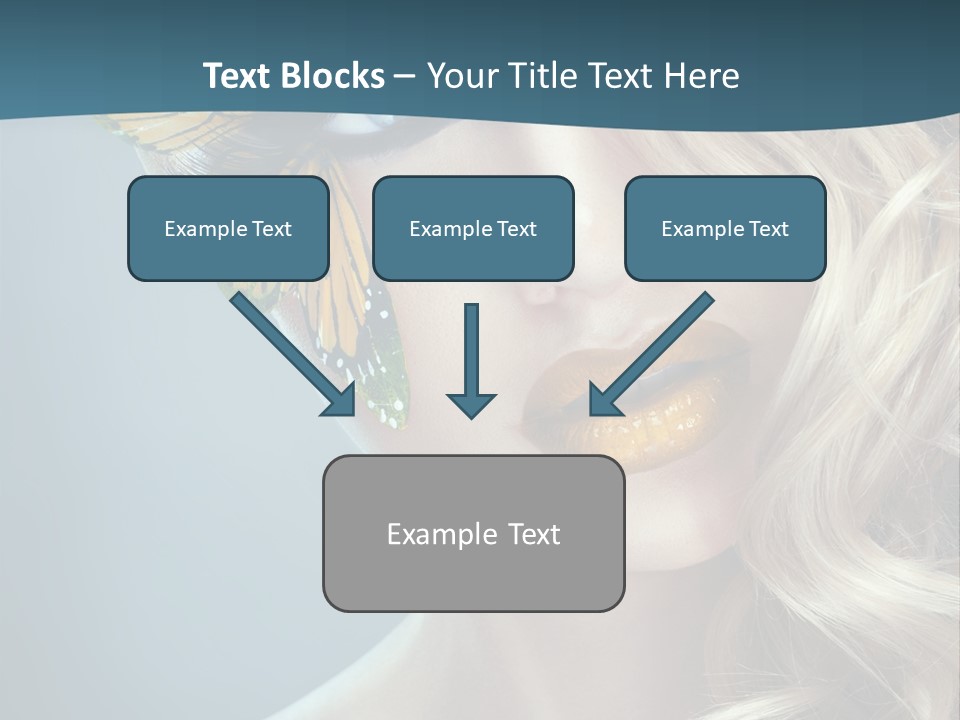 Text Blocks – Your Title Text Here

Example Text

Example Text

Example Text

Example Text